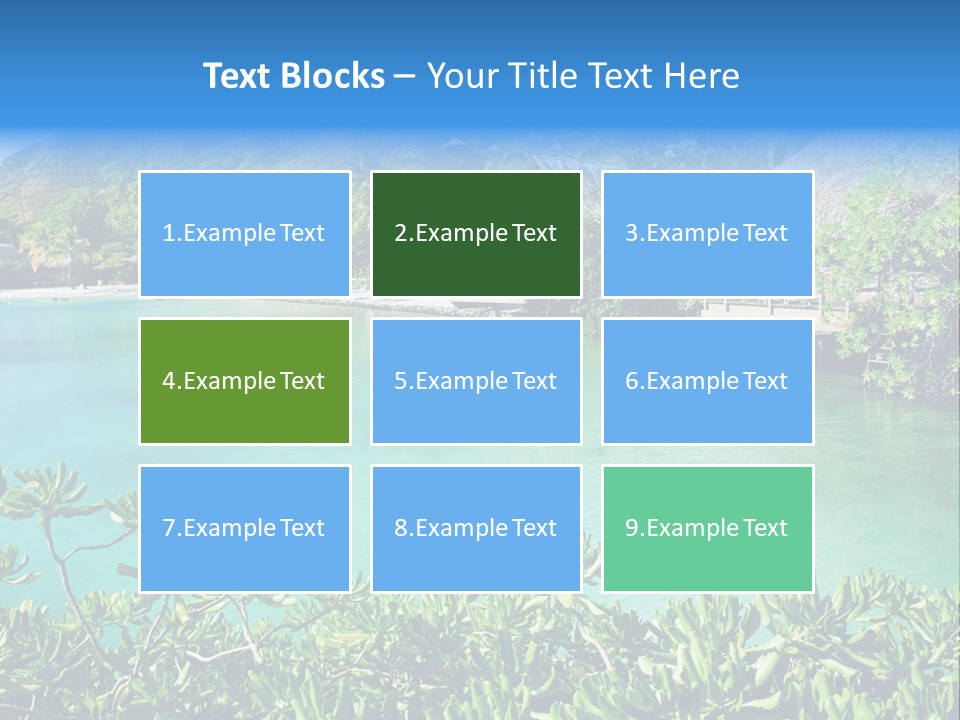 Text Blocks – Your Title Text Here

1.Example Text

2.Example Text

3.Example Text

4.Example Text

5.Example Text

6.Example Text

7.Example Text

8.Example Text

9.Example Text